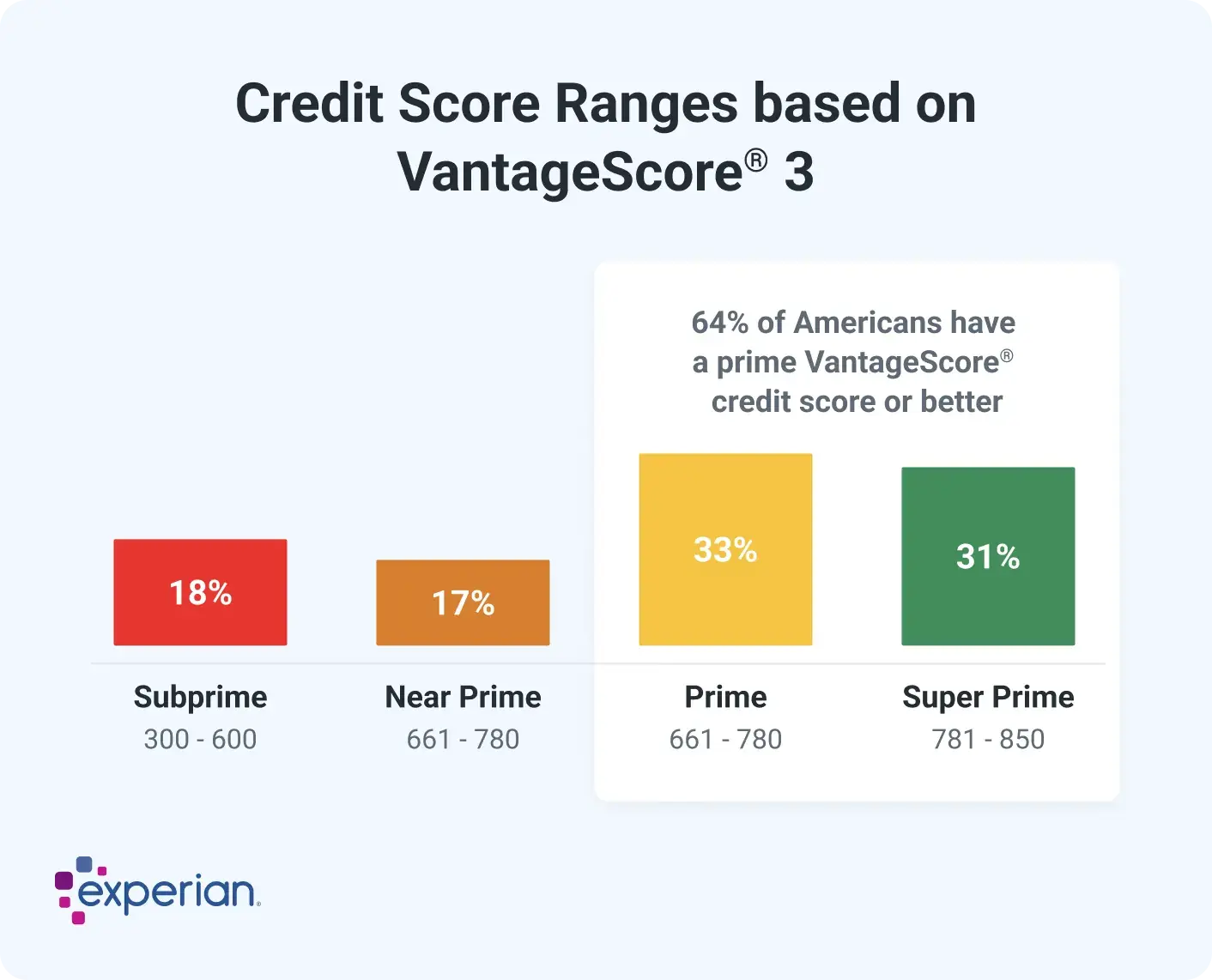 Credit Score Ranges based on VantageScore® 3

64% of Americans have a prime VantageScore® credit score or better

18%

17%

33%

31%

Subprime
300 - 600

Near Prime
661 - 780

Prime
661 - 780

Super Prime
781 - 850

experian.